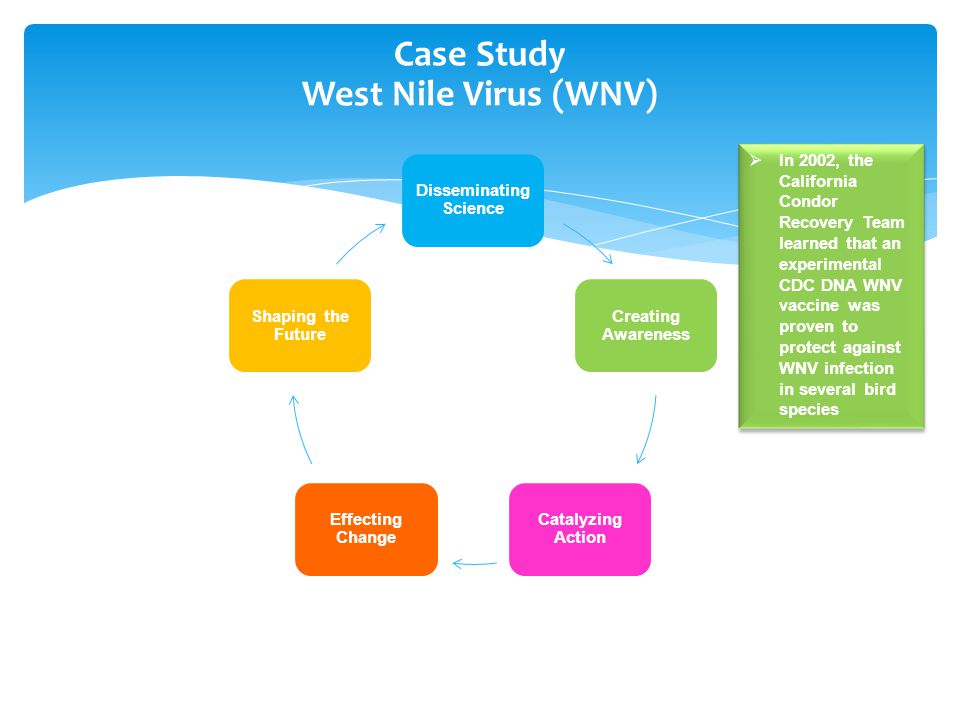 Case Study
West Nile Virus (WNV)

Disseminating Science

Creating Awareness

Catalyzing Action

Effecting Change

Shaping the Future

➢ In 2002, the California Condor Recovery Team learned that an experimental CDC DNA WNV vaccine was proven to protect against WNV infection in several bird species